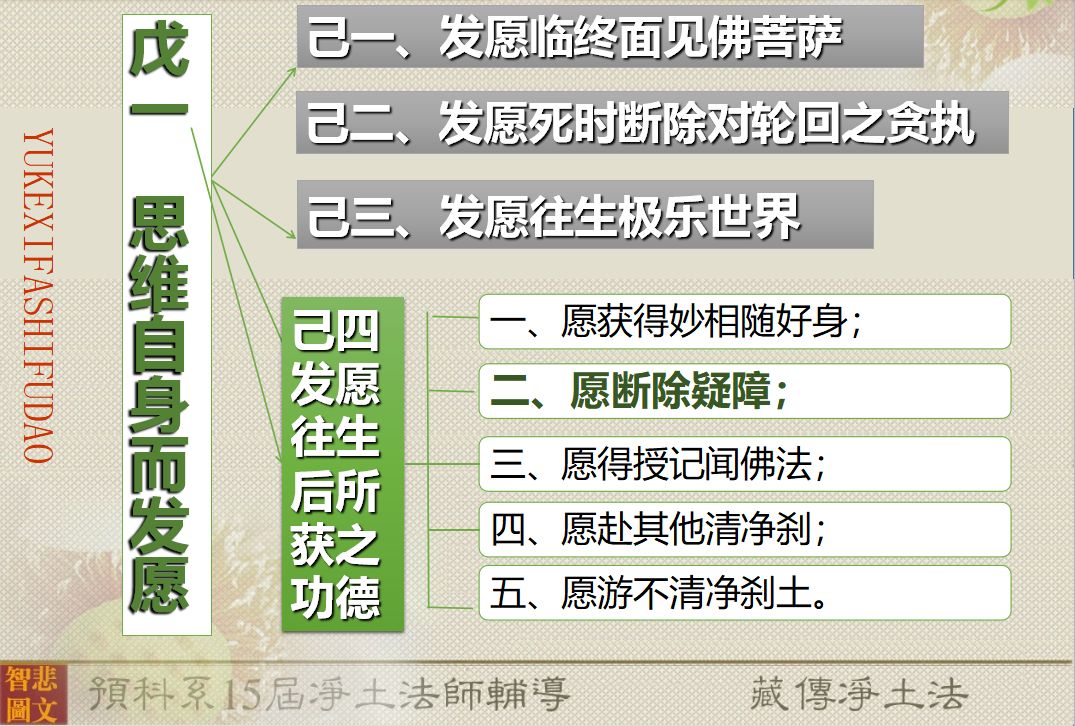 YUKEXIFASHIFUDAO

戊一 思维自身而发愿

己一、发愿临终面见佛菩萨

己二、发愿死时断除对轮回之贪执

己三、发愿往生极乐世界

己四 发愿往生后所获之功德

一、愿获得妙相随好身；

二、愿断除疑障；

三、愿得授记闻佛法；

四、愿赴其他清净刹；

五、愿游不清净刹土。

智悲圖文

預科系15屆淨土法師輔導

藏傳淨土法